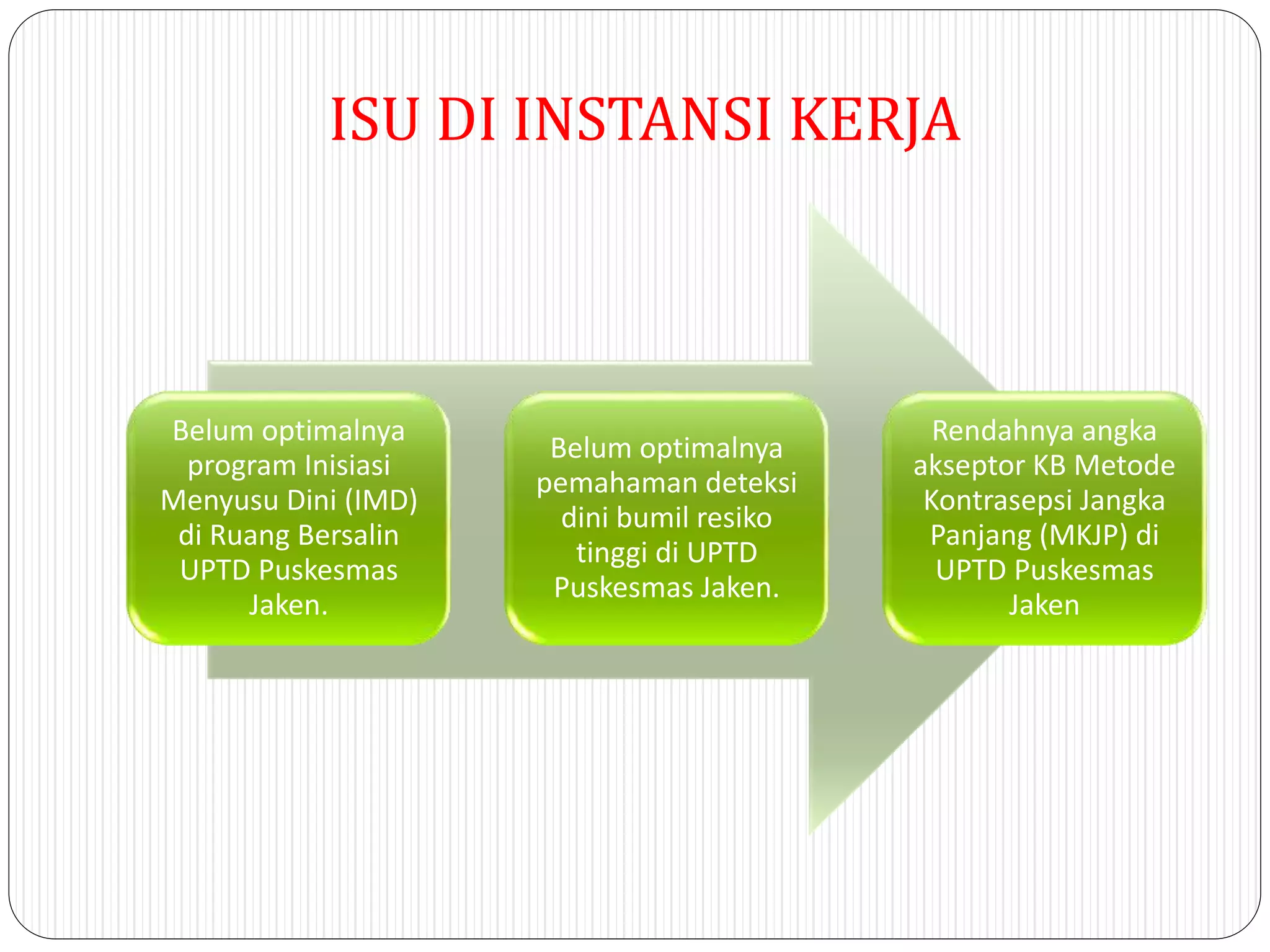 ISU DI INSTANSI KERJA

Belum optimalnya program Inisiasi Menyusu Dini (IMD) di Ruang Bersalin UPTD Puskesmas Jaken.

Belum optimalnya pemahaman deteksi dini bumil resiko tinggi di UPTD Puskesmas Jaken.

Rendahnya angka akseptor KB Metode Kontrasepsi Jangka Panjang (MKJP) di UPTD Puskesmas Jaken